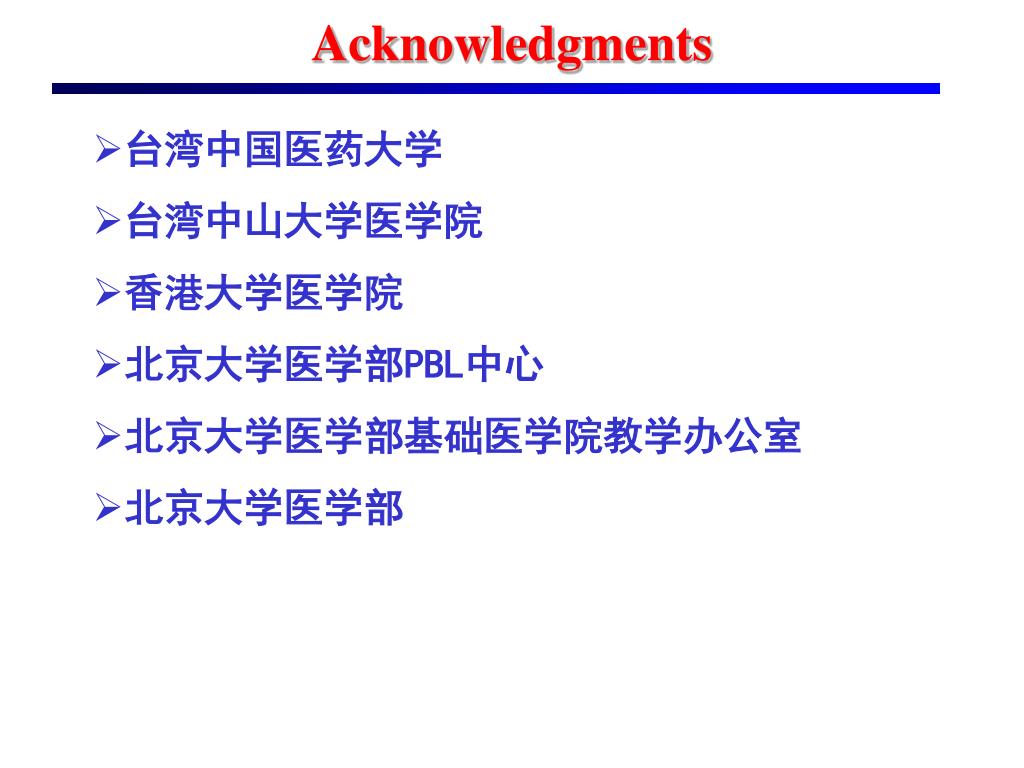 Acknowledgments

➢台湾中国医药大学

➢台湾中山大学医学院

➢香港大学医学院

➢北京大学医学部PBL中心

➢北京大学医学部基础医学院教学办公室

➢北京大学医学部